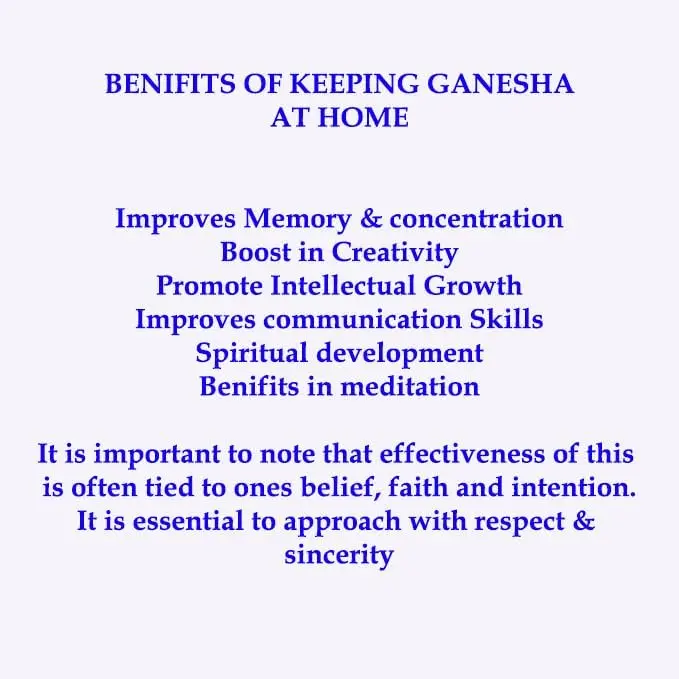 BENIFITS OF KEEPING GANESHA AT HOME

Improves Memory & concentration
Boost in Creativity
Promote Intellectual Growth
Improves communication Skills
Spiritual development
Benifits in meditation

It is important to note that effectiveness of this is often tied to ones belief, faith and intention. It is essential to approach with respect & sincerity